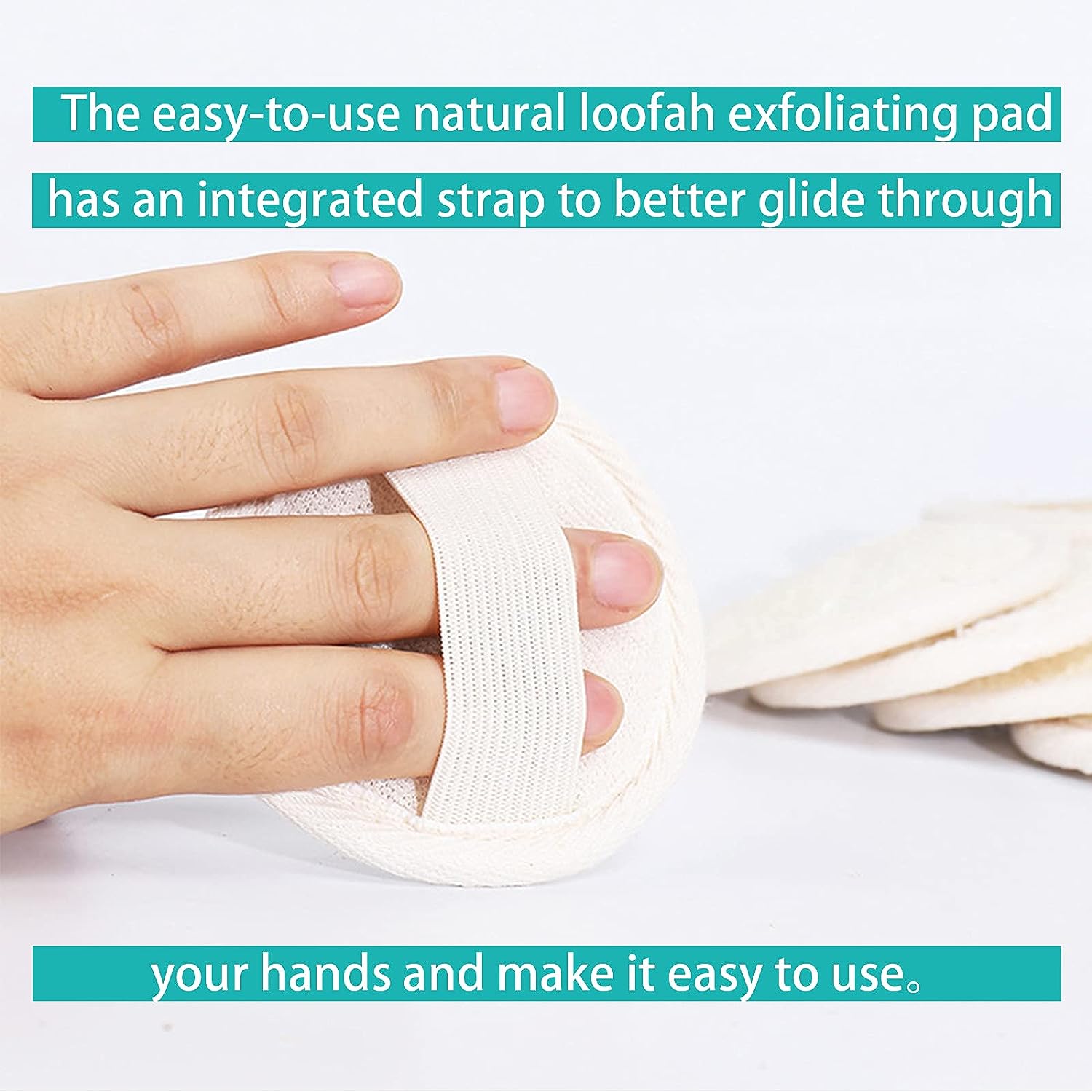 The easy-to-use natural loofah exfoliating pad

has an integrated strap to better glide through

your hands and make it easy to use。